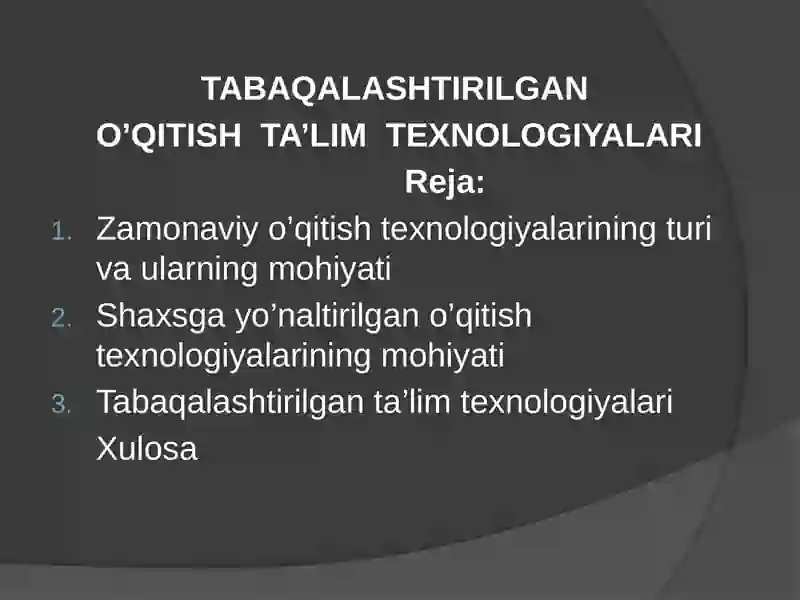 TABAQALASHTIRILGAN
O’QITISH TA’LIM TEXNOLOGIYALARI
Reja:

1. Zamonaviy o’qitish texnologiyalarining turi va ularning mohiyati
2. Shaxsga yo’naltirilgan o’qitish texnologiyalarining mohiyati
3. Tabaqalashtirilgan ta’lim texnologiyalari
Xulosa